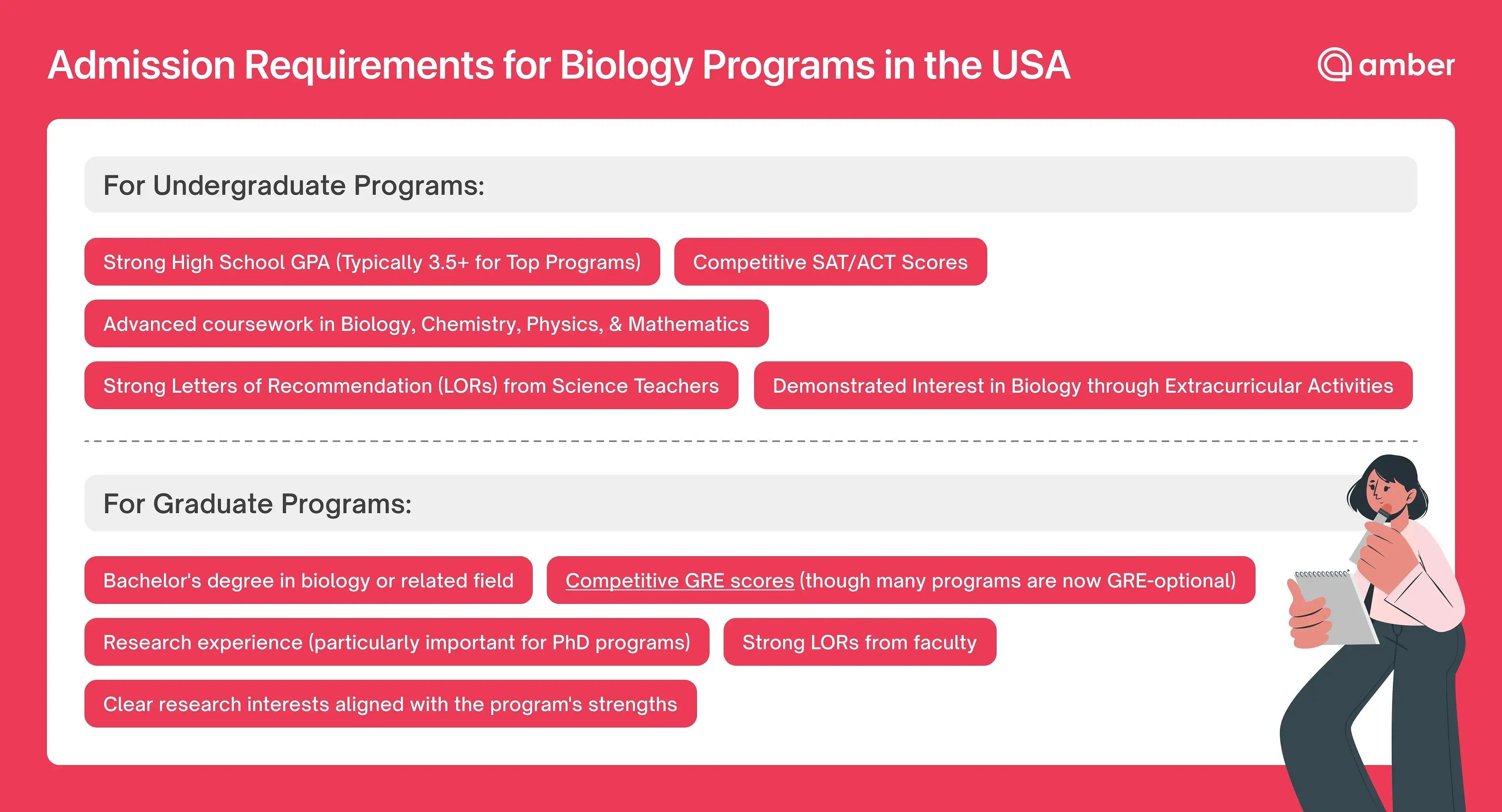 Admission Requirements for Biology Programs in the USA

amber

For Undergraduate Programs:

Strong High School GPA (Typically 3.5+ for Top Programs)

Competitive SAT/ACT Scores

Advanced coursework in Biology, Chemistry, Physics, & Mathematics

Strong Letters of Recommendation (LORs) from Science Teachers

Demonstrated Interest in Biology through Extracurricular Activities

For Graduate Programs:

Bachelor's degree in biology or related field

Competitive GRE scores (though many programs are now GRE-optional)

Research experience (particularly important for PhD programs)

Strong LORs from faculty

Clear research interests aligned with the program's strengths